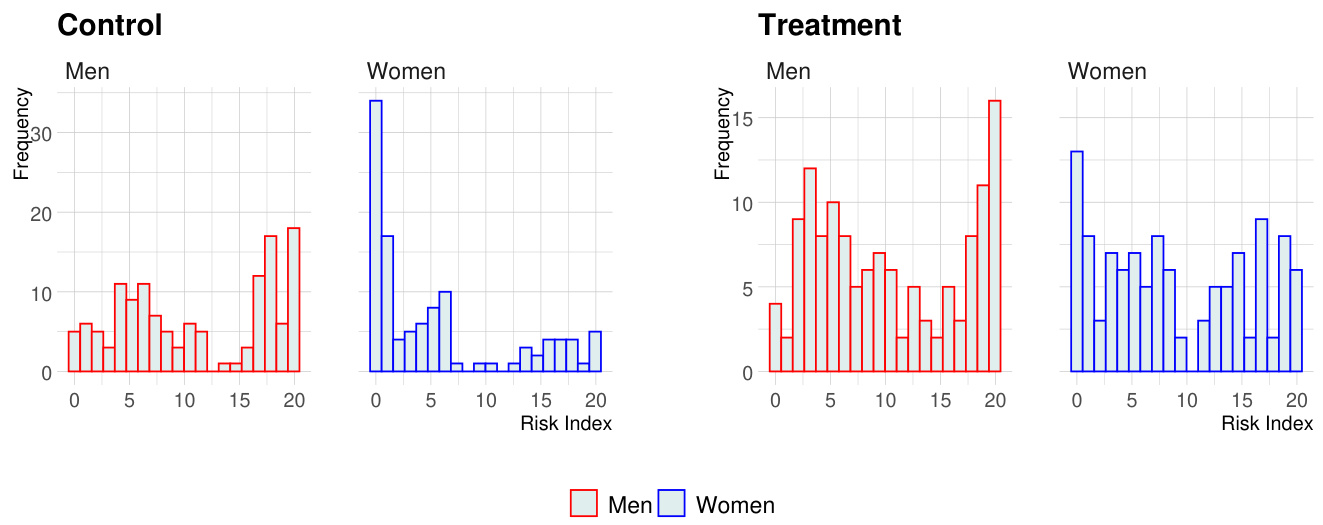 Control

Men

Frequency

30
20
10
0

0 5 10 15 20

Women

0 5 10 15 20

Risk Index

Treatment

Men

Frequency

15
10
5
0

0 5 10 15 20

Women

0 5 10 15 20

Risk Index

Men Women